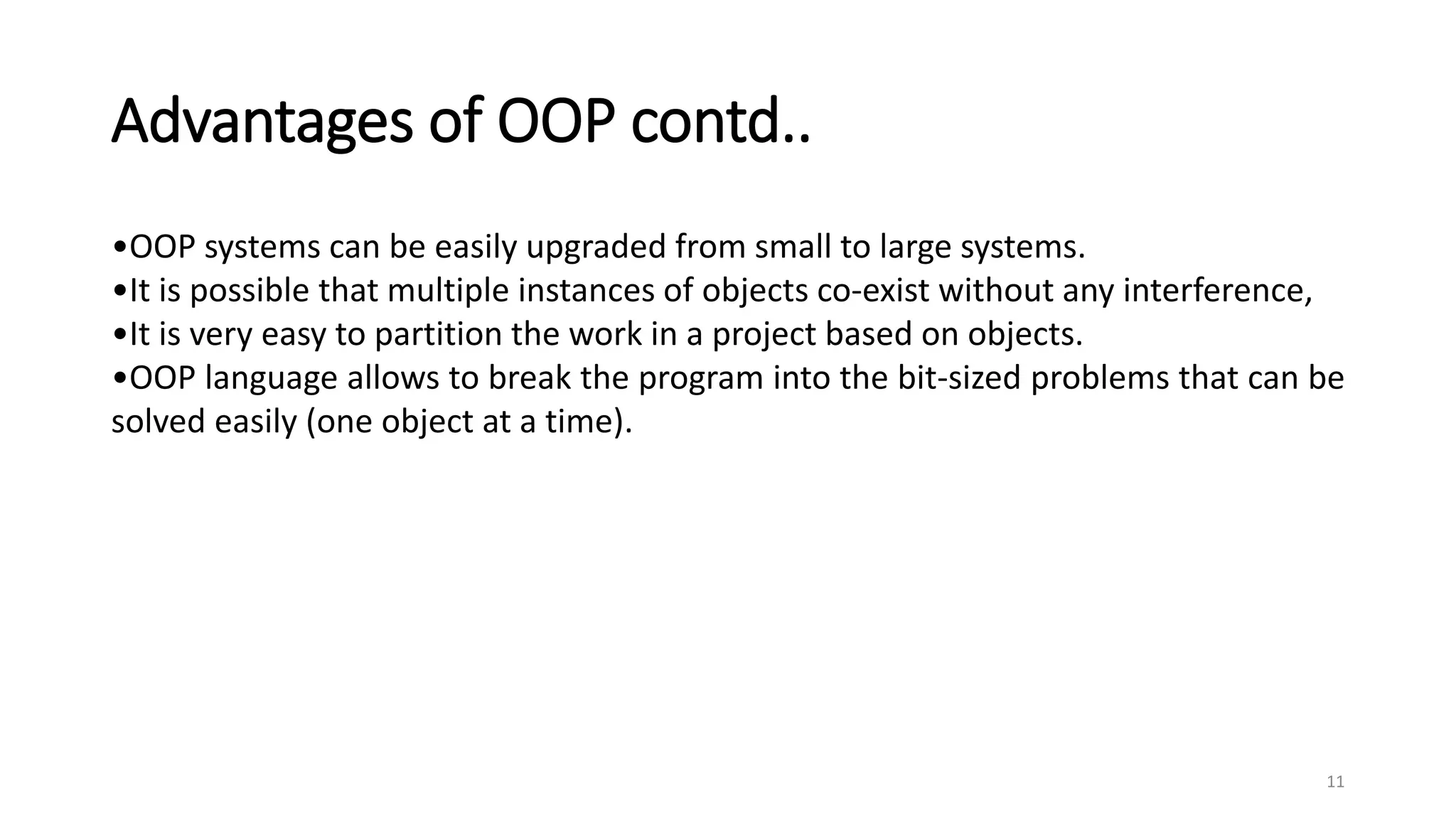 Advantages of OOP contd..

•OOP systems can be easily upgraded from small to large systems.
•It is possible that multiple instances of objects co-exist without any interference,
•It is very easy to partition the work in a project based on objects.
•OOP language allows to break the program into the bit-sized problems that can be solved easily (one object at a time).

11